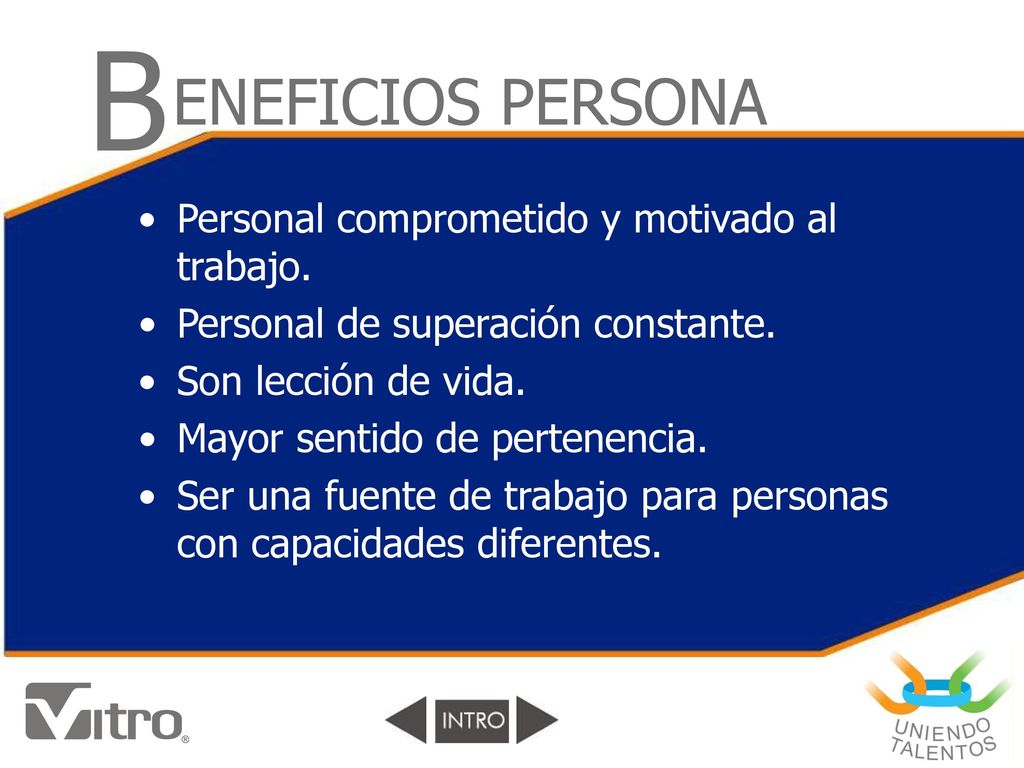 BENEFICIOS PERSONA

• Personal comprometido y motivado al trabajo.
• Personal de superación constante.
• Son lección de vida.
• Mayor sentido de pertenencia.
• Ser una fuente de trabajo para personas con capacidades diferentes.

Vitro®

INTRO

UNIENDO TALENTOS